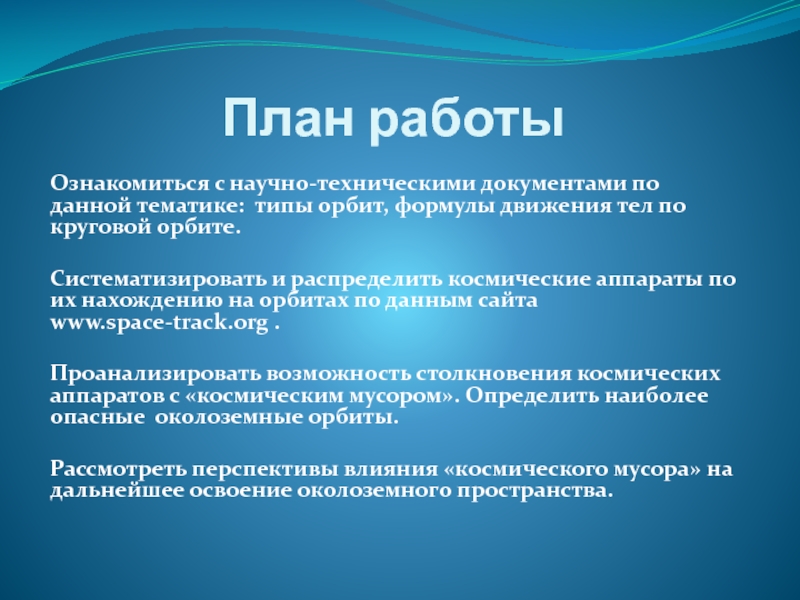 План работы

Ознакомиться с научно-техническими документами по данной тематике:  типы орбит, формулы движения тел по круговой орбите.

Систематизировать и распределить космические аппараты по их нахождению на орбитах по данным сайта www.space-track.org .

Проанализировать возможность столкновения космических аппаратов с «космическим мусором». Определить наиболее опасные  околоземные орбиты.

Рассмотреть перспективы влияния «космического мусора» на дальнейшее освоение околоземного пространства.